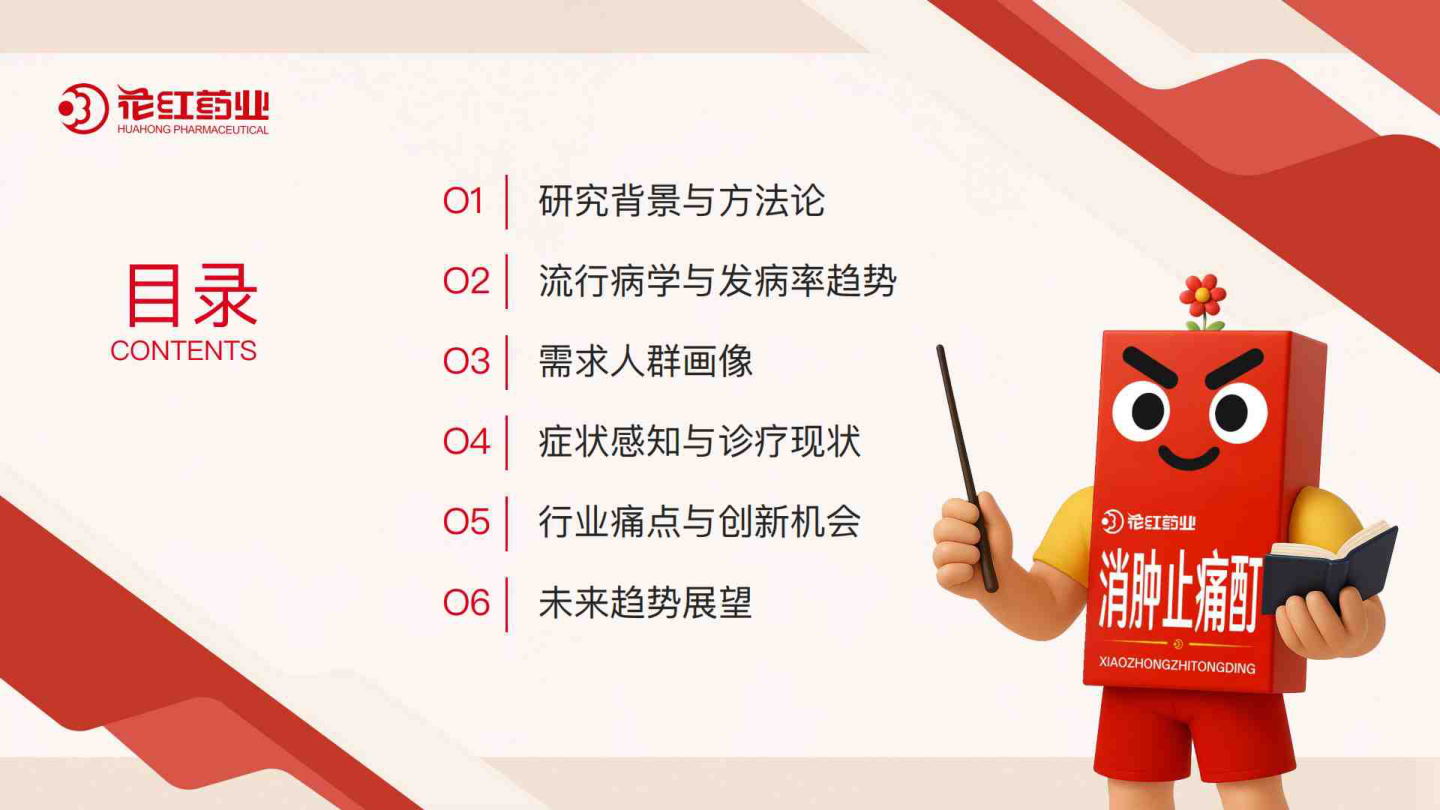 花红药业
HUAHONG PHARMACEUTICAL

目录
CONTENTS

01 研究背景与方法论
02 流行病学与发病率趋势
03 需求人群画像
04 症状感知与诊疗现状
05 行业痛点与创新机会
06 未来趋势展望

花红药业
消肿止痛酊
XIAOZHONGZHITONGDING